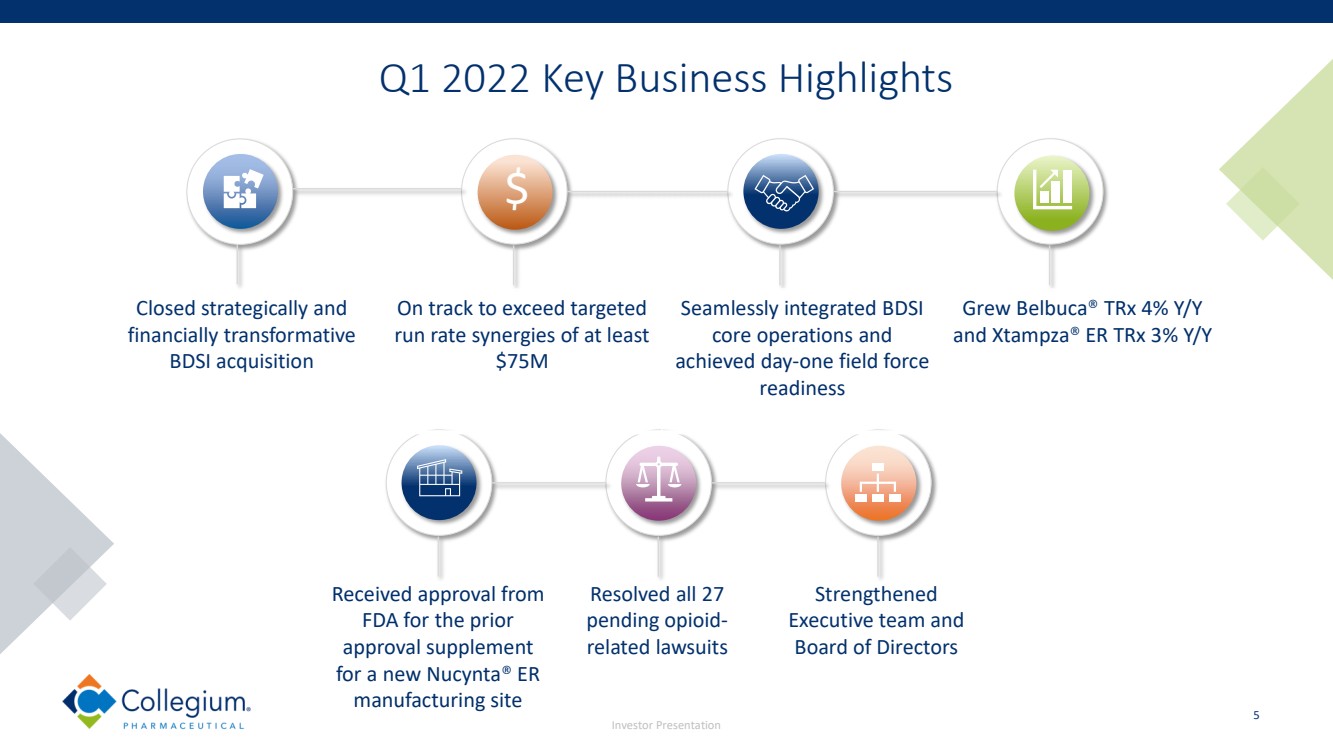 Q1 2022 Key Business Highlights

$

Closed strategically and financially transformative BDSI acquisition

On track to exceed targeted run rate synergies of at least $75M

Seamlessly integrated BDSI core operations and achieved day-one field force readiness

Grew Belbuca® TRx 4% Y/Y and Xtampza® ER TRx 3% Y/Y

Received approval from FDA for the prior approval supplement for a new Nucynta® ER manufacturing site

Resolved all 27 pending opioid-related lawsuits

Strengthened Executive team and Board of Directors

Collegium.
PHARMACEUTICAL

Investor Presentation

5